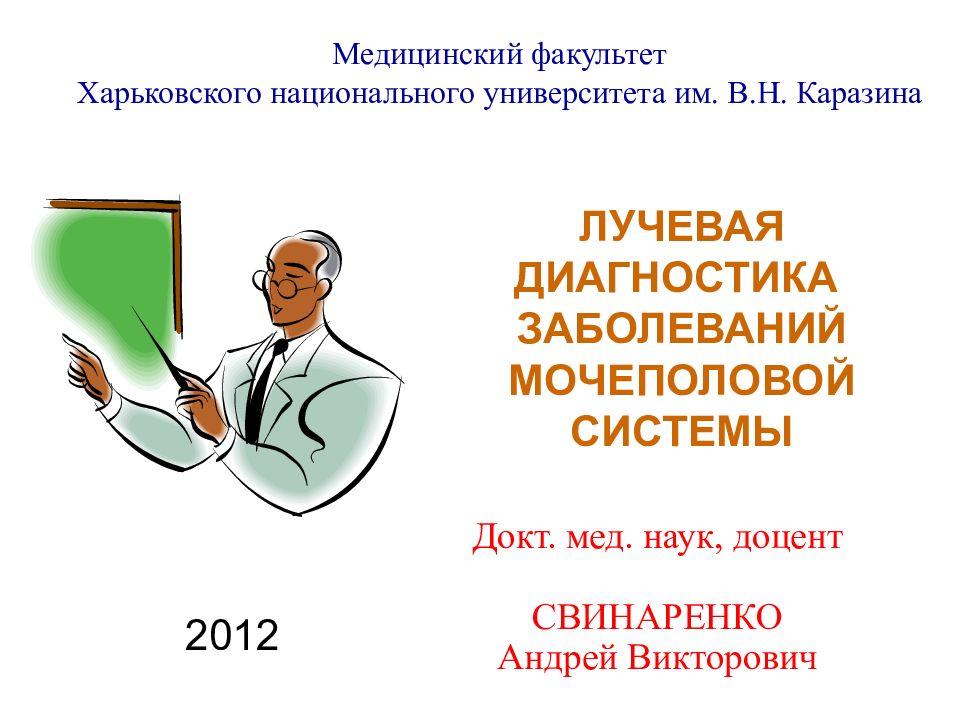 Медицинский факультет
Харьковского национального университета им. В.Н. Каразина

ЛУЧЕВАЯ ДИАГНОСТИКА ЗАБОЛЕВАНИЙ МОЧЕПОЛОВОЙ СИСТЕМЫ

Докт. мед. наук, доцент

СВИНАРЕНКО
Андрей Викторович

2012